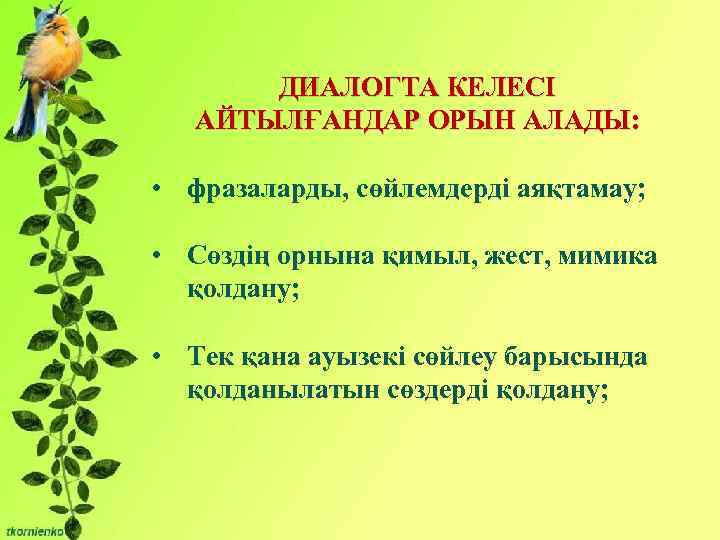 ДИАЛОГТА КЕЛЕСІ АЙТЫЛҒАНДАР ОРЫН АЛАДЫ:

• фразаларды, сөйлемдерді аяқтамау;

• Сөздің орнына қимыл, жест, мимика қолдану;

• Тек қана ауызекі сөйлеу барысында қолданылатын сөздерді қолдану;

tkornienko